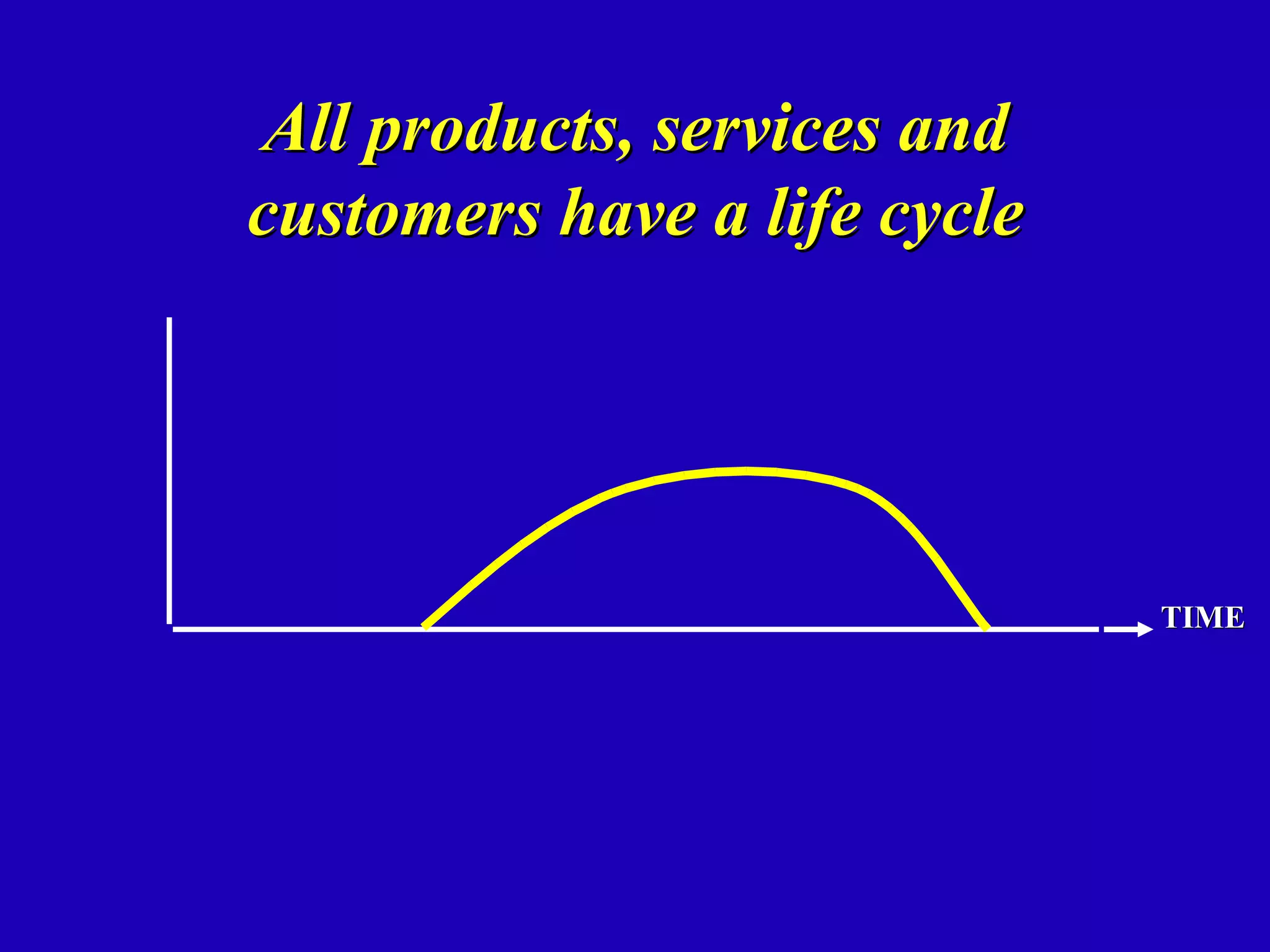 All products, services and customers have a life cycle

TIME